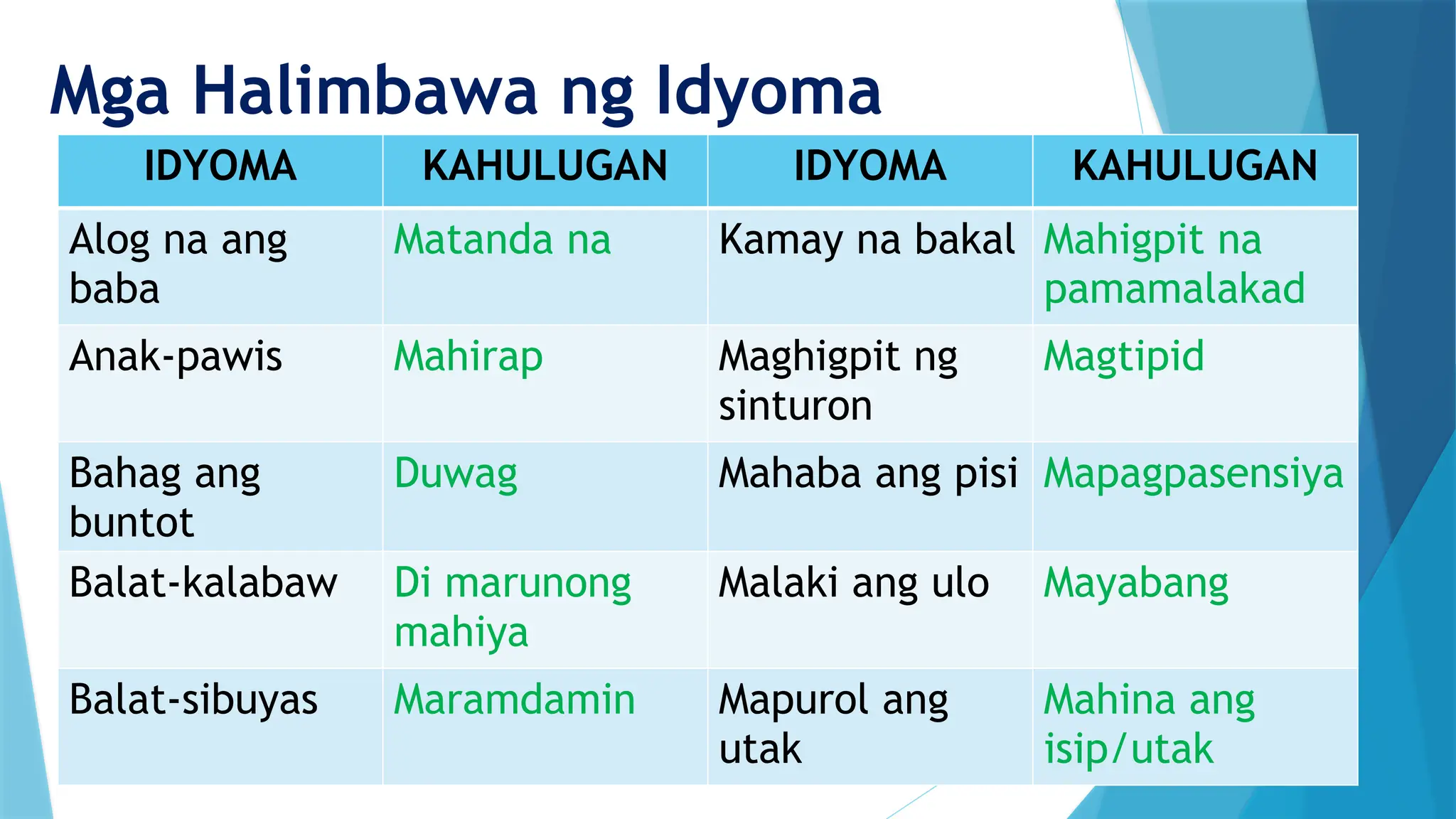 Mga Halimbawa ng Idyoma

| IDYOMA | KAHULUGAN | IDYOMA | KAHULUGAN |
|---|---|---|---|
| Alog na ang baba | Matanda na | Kamay na bakal | Mahigpit na pamamalakad |
| Anak-pawis | Mahirap | Maghigpit ng sinturon | Magtipid |
| Bahag ang buntot | Duwag | Mahaba ang pisi | Mapagpasensiya |
| Balat-kalabaw | Di marunong mahiya | Malaki ang ulo | Mayabang |
| Balat-sibuyas | Maramdamin | Mapurol ang utak | Mahina ang isip/utak |